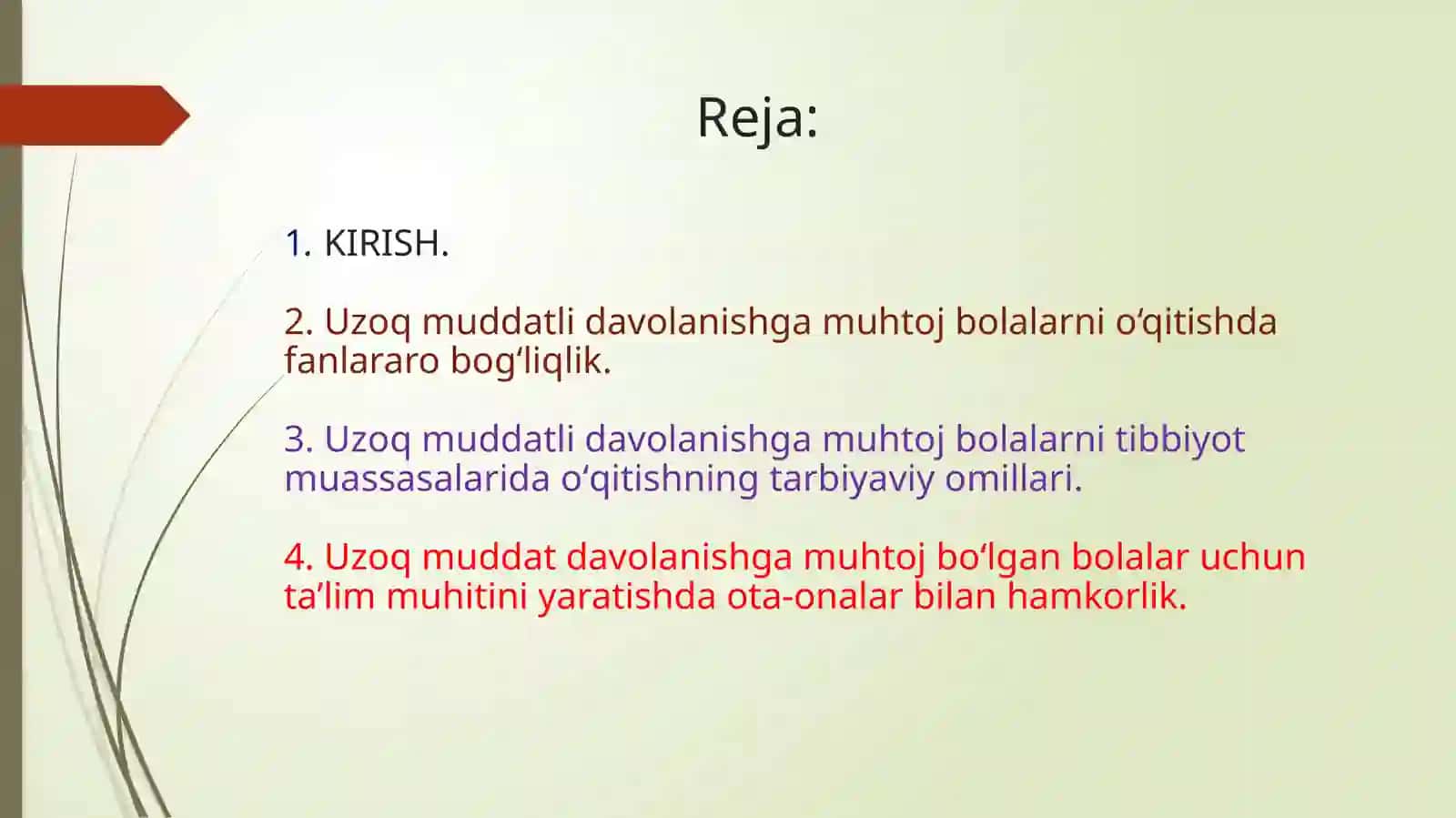 Reja:

1. KIRISH.

2. Uzoq muddatli davolanishga muhtoj bolalarni o‘qitishda fanlararo bog‘liqlik.

3. Uzoq muddatli davolanishga muhtoj bolalarni tibbiyot muassasalarida o‘qitishning tarbiyaviy omillari.

4. Uzoq muddat davolanishga muhtoj bo‘lgan bolalar uchun ta’lim muhitini yaratishda ota-onalar bilan hamkorlik.